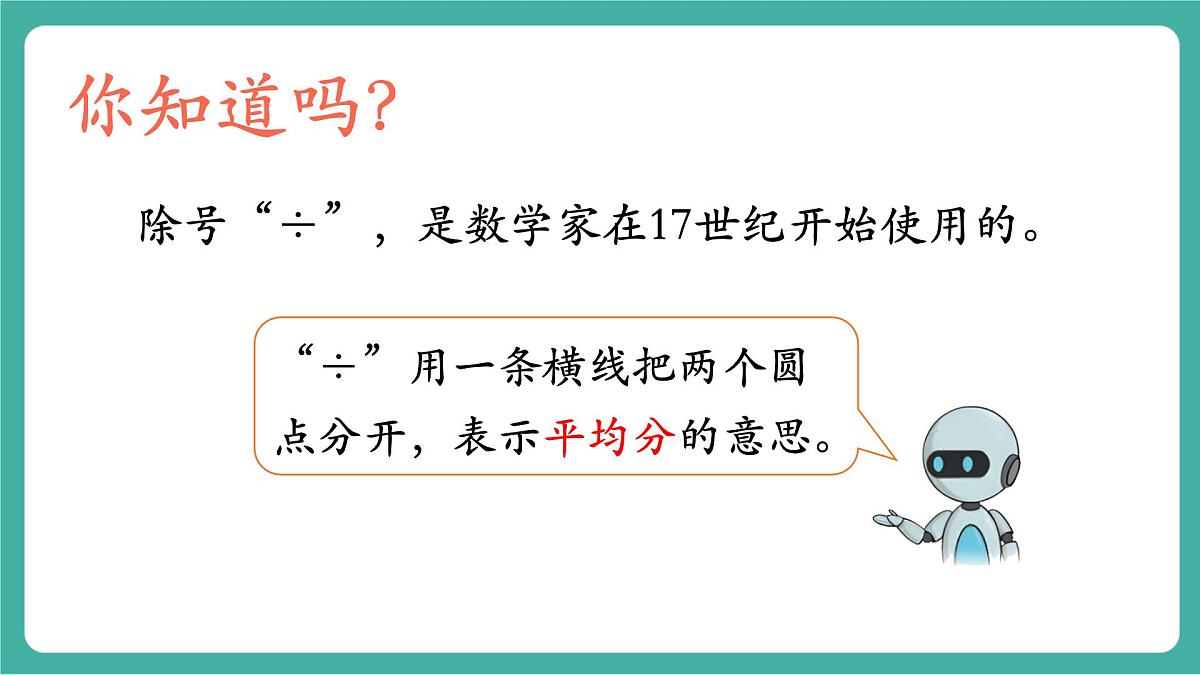 你知道吗?

除号“÷”，是数学家在17世纪开始使用的。

“÷”用一条横线把两个圆点分开，表示平均分的意思。